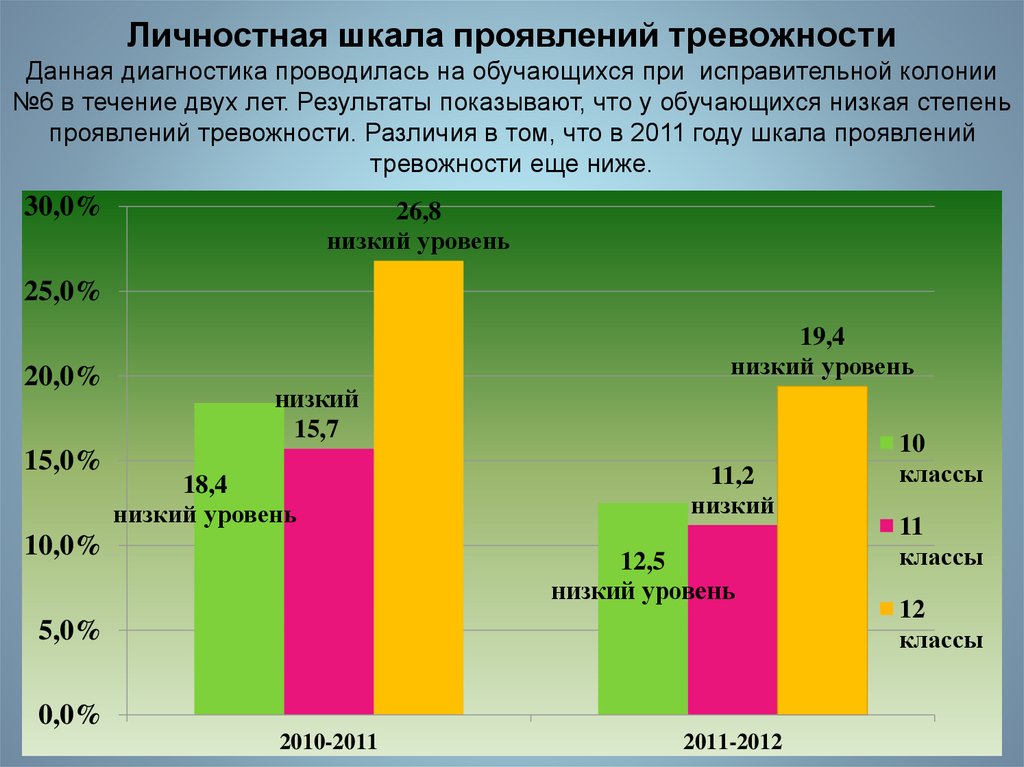 Личностная шкала проявлений тревожности

Данная диагностика проводилась на обучающихся при исправительной колонии №6 в течение двух лет. Результаты показывают, что у обучающихся низкая степень проявлений тревожности. Различия в том, что в 2011 году шкала проявлений тревожности еще ниже.

30,0%
25,0%
20,0%
15,0%
10,0%
5,0%
0,0%

18,4
низкий уровень

низкий
15,7

26,8
низкий уровень

12,5
низкий уровень

11,2
низкий

19,4
низкий уровень

2010-2011
2011-2012

10 классы
11 классы
12 классы